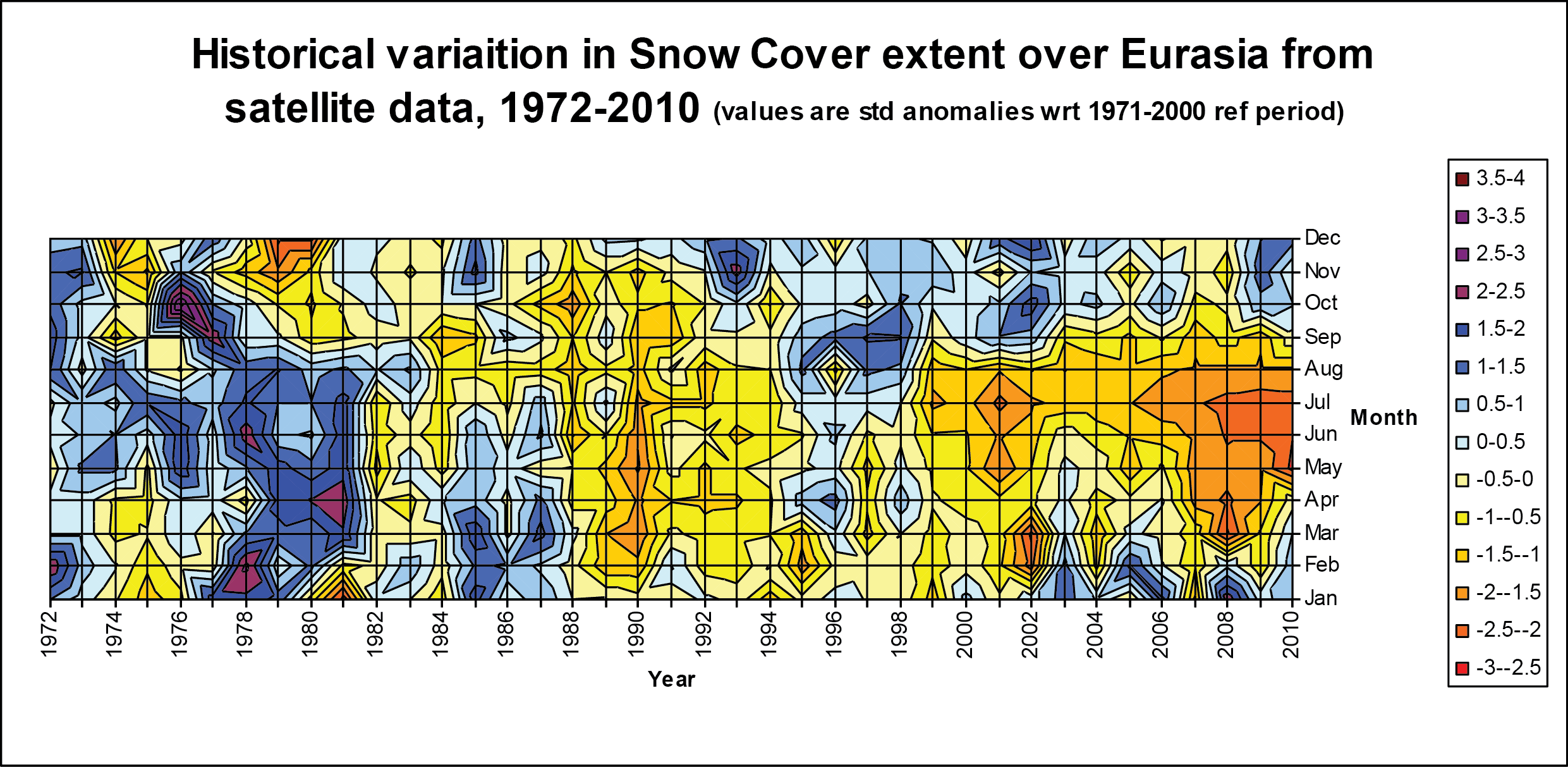 Historical variaition in Snow Cover extent over Eurasia from satellite data, 1972-2010 (values are std anomalies wrt 1971-2000 ref period)

Dec
Nov
Oct
Sep
Aug
Jul
Jun
May
Apr
Mar
Feb
Jan

Month

1972
1974
1976
1978
1980
1982
1984
1986
1988
1990
1992
1994
1996
1998
2000
2002
2004
2006
2008
2010

Year

3.5-4
3-3.5
2.5-3
2-2.5
1.5-2
1-1.5
0.5-1
0-0.5
-0.5-0
-1--0.5
-1.5--1
-2--1.5
-2.5--2
-3--2.5